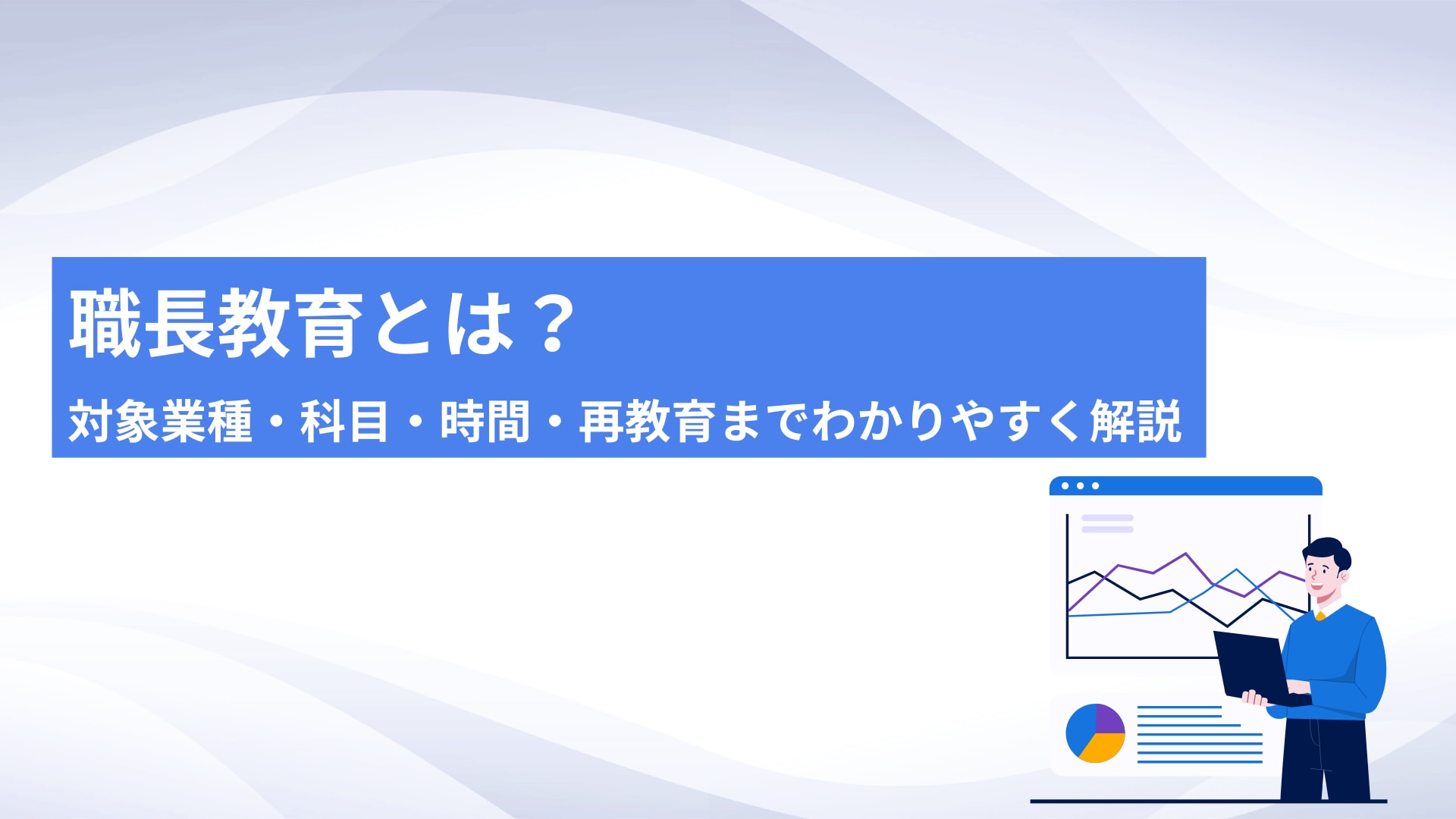 職長教育とは？

対象業種・科目・時間・再教育までわかりやすく解説